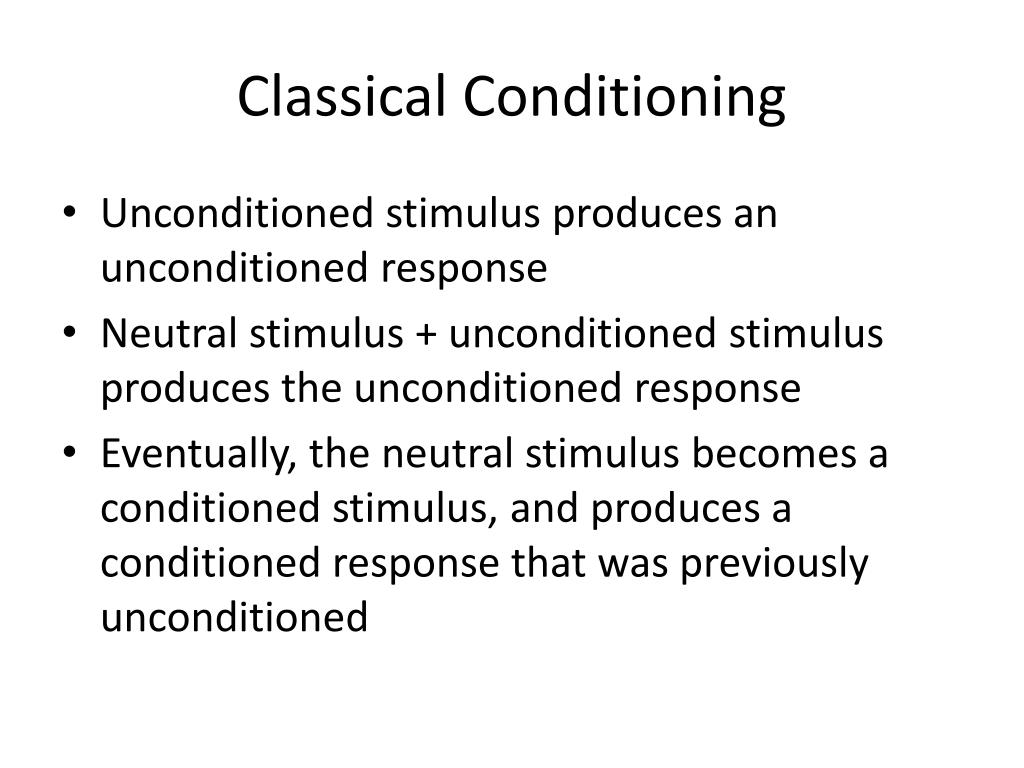 Classical Conditioning

• Unconditioned stimulus produces an unconditioned response
• Neutral stimulus + unconditioned stimulus produces the unconditioned response
• Eventually, the neutral stimulus becomes a conditioned stimulus, and produces a conditioned response that was previously unconditioned